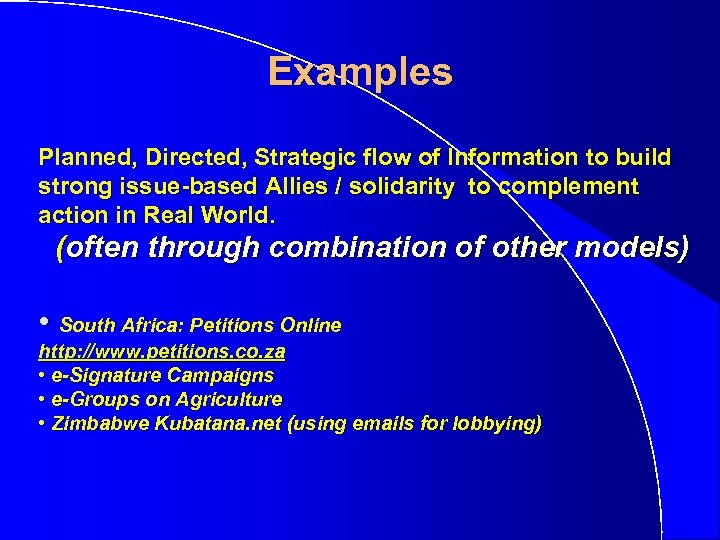 Examples

Planned, Directed, Strategic flow of Information to build strong issue-based Allies / solidarity to complement action in Real World.

(often through combination of other models)

• South Africa: Petitions Online
http://www.petitions.co.za
• e-Signature Campaigns
• e-Groups on Agriculture
• Zimbabwe Kubatana.net (using emails for lobbying)